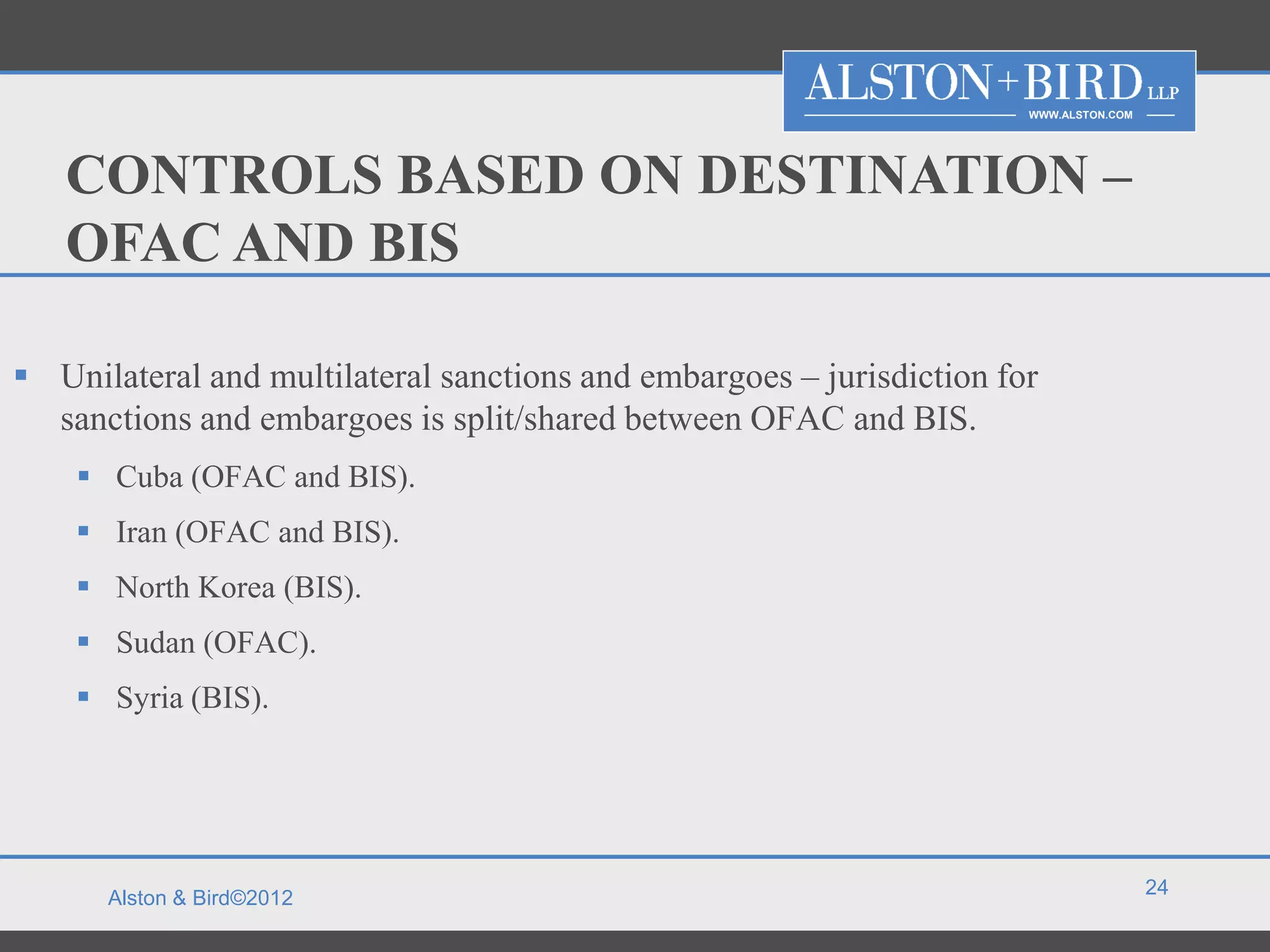 ALSTON+BIRD LLP
WWW.ALSTON.COM

CONTROLS BASED ON DESTINATION – OFAC AND BIS

▪ Unilateral and multilateral sanctions and embargoes – jurisdiction for sanctions and embargoes is split/shared between OFAC and BIS.
 ▪ Cuba (OFAC and BIS).
 ▪ Iran (OFAC and BIS).
 ▪ North Korea (BIS).
 ▪ Sudan (OFAC).
 ▪ Syria (BIS).

Alston & Bird©2012

24